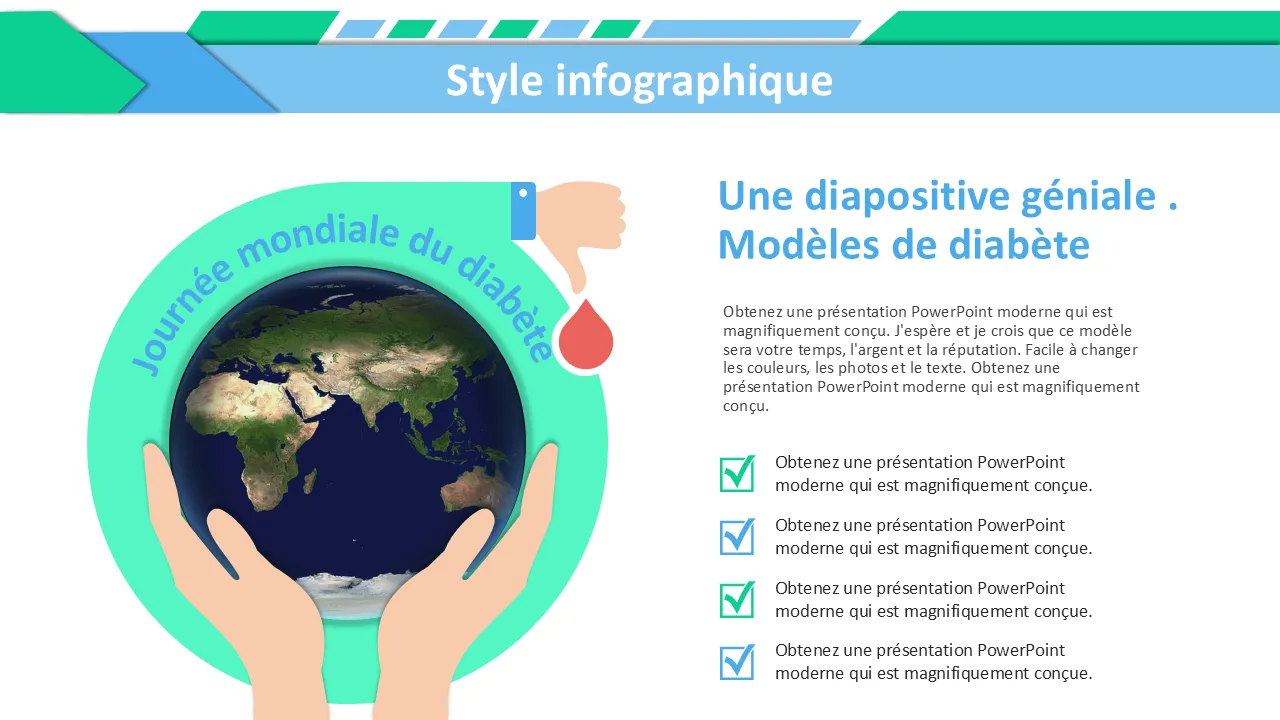 Style infographique

Journée mondiale du diabète

Une diapositive géniale . Modèles de diabète

Obtenez une présentation PowerPoint moderne qui est magnifiquement conçu. J'espère et je crois que ce modèle sera votre temps, l'argent et la réputation. Facile à changer les couleurs, les photos et le texte. Obtenez une présentation PowerPoint moderne qui est magnifiquement conçu.

Obtenez une présentation PowerPoint moderne qui est magnifiquement conçue.

Obtenez une présentation PowerPoint moderne qui est magnifiquement conçue.

Obtenez une présentation PowerPoint moderne qui est magnifiquement conçue.

Obtenez une présentation PowerPoint moderne qui est magnifiquement conçue.